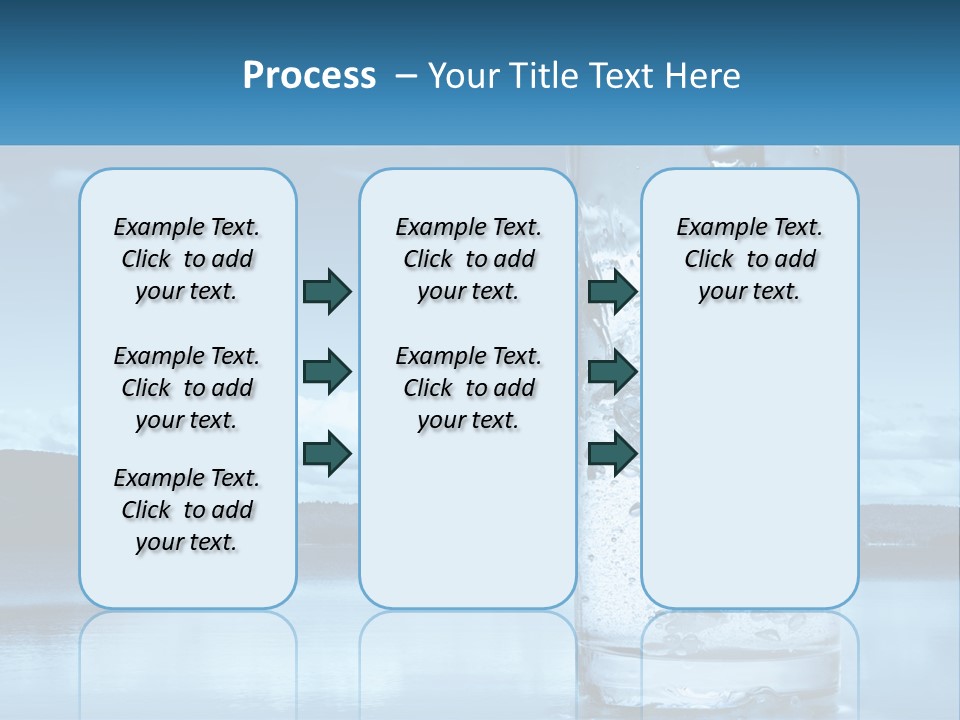 Process – Your Title Text Here

Example Text. Click to add your text.

Example Text. Click to add your text.

Example Text. Click to add your text.

Example Text. Click to add your text.

Example Text. Click to add your text.

Example Text. Click to add your text.